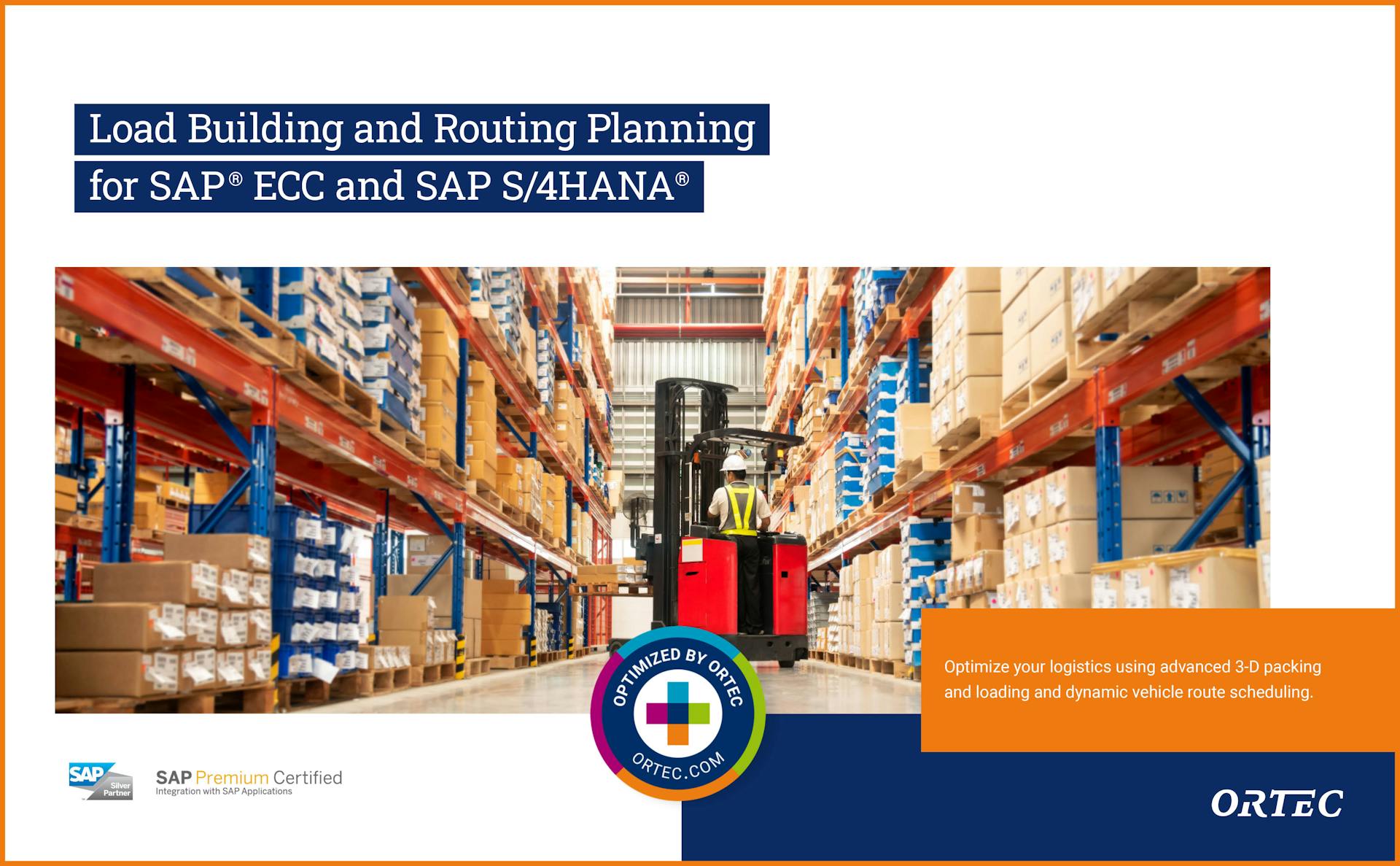 Load Building and Routing Planning
for SAP® ECC and SAP S/4HANA®

OPTIMIZED BY ORTEC
ORTEC.COM

Optimize your logistics using advanced 3-D packing and loading and dynamic vehicle route scheduling.

SAP Silver Partner

SAP Premium Certified
Integration with SAP Applications

ORTEC